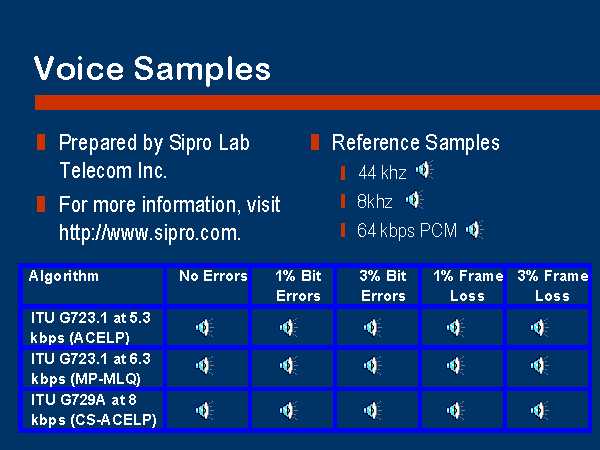 Voice Samples

Prepared by Sipro Lab Telecom Inc.

For more information, visit http://www.sipro.com.

Reference Samples

44 khz

8khz

64 kbps PCM

| Algorithm | No Errors | 1% Bit Errors | 3% Bit Errors | 1% Frame Loss | 3% Frame Loss |
|---|---|---|---|---|---|
| ITU G723.1 at 5.3 kbps (ACELP) | | | | | |
| ITU G723.1 at 6.3 kbps (MP-MLQ) | | | | | |
| ITU G729A at 8 kbps (CS-ACELP) | | | | | |